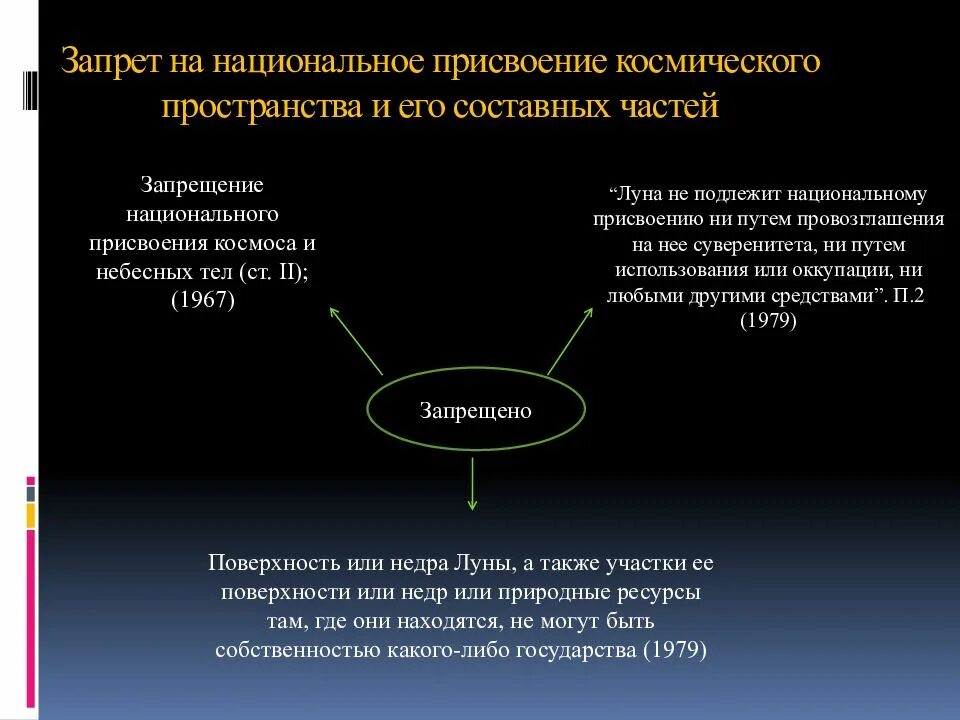 Запрет на национальное присвоение космического пространства и его составных частей

Запрещение национального присвоения космоса и небесных тел (ст. II); (1967)

“Луна не подлежит национальному присвоению ни путем провозглашения на нее суверенитета, ни путем использования или оккупации, ни любыми другими средствами”. П.2 (1979)

Запрещено

Поверхность или недра Луны, а также участки ее поверхности или недр или природные ресурсы там, где они находятся, не могут быть собственностью какого-либо государства (1979)